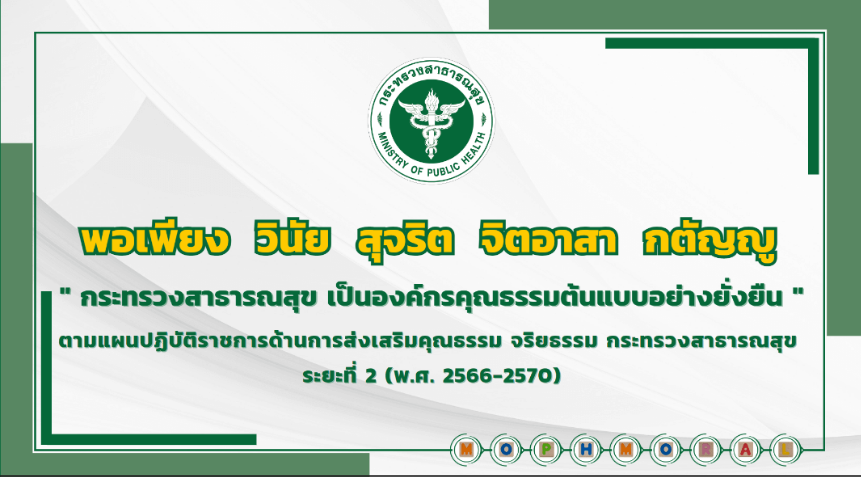 กระทรวงสาธารณสุข
MINISTRY OF PUBLIC HEALTH

พอเพียง วินัย สุจริต จิตอาสา กตัญญู

" กระทรวงสาธารณสุข เป็นองค์กรคุณธรรมต้นแบบอย่างยั่งยืน "

ตามแผนปฏิบัติราชการด้านการส่งเสริมคุณธรรม จริยธรรม กระทรวงสาธารณสุข ระยะที่ 2 (พ.ศ. 2566-2570)

M O P H M O R A L